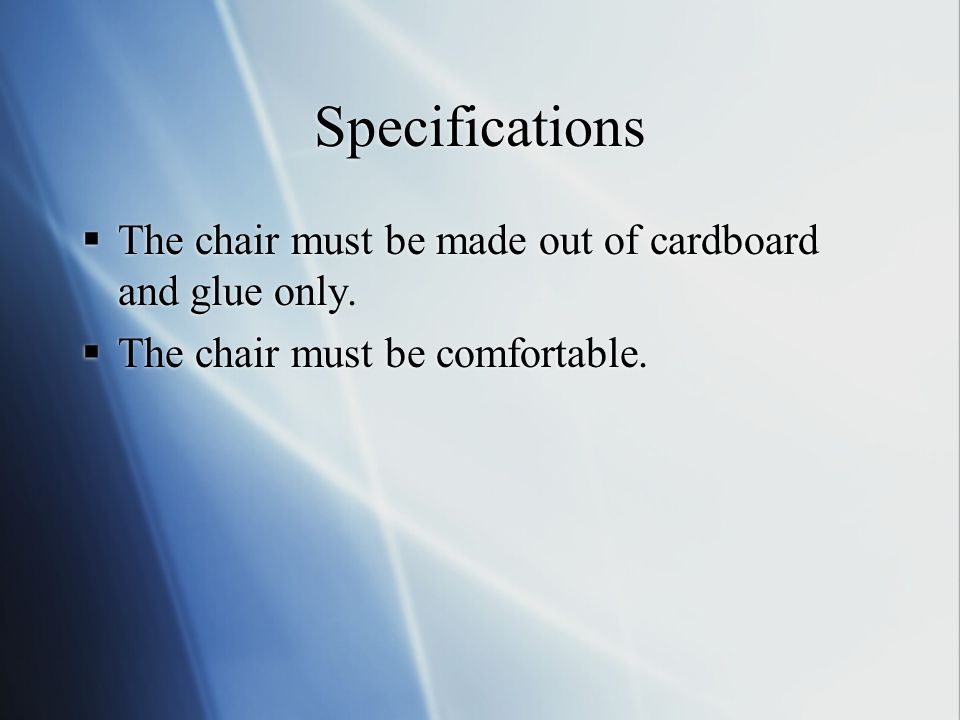 Specifications

▪ The chair must be made out of cardboard and glue only.
▪ The chair must be comfortable.